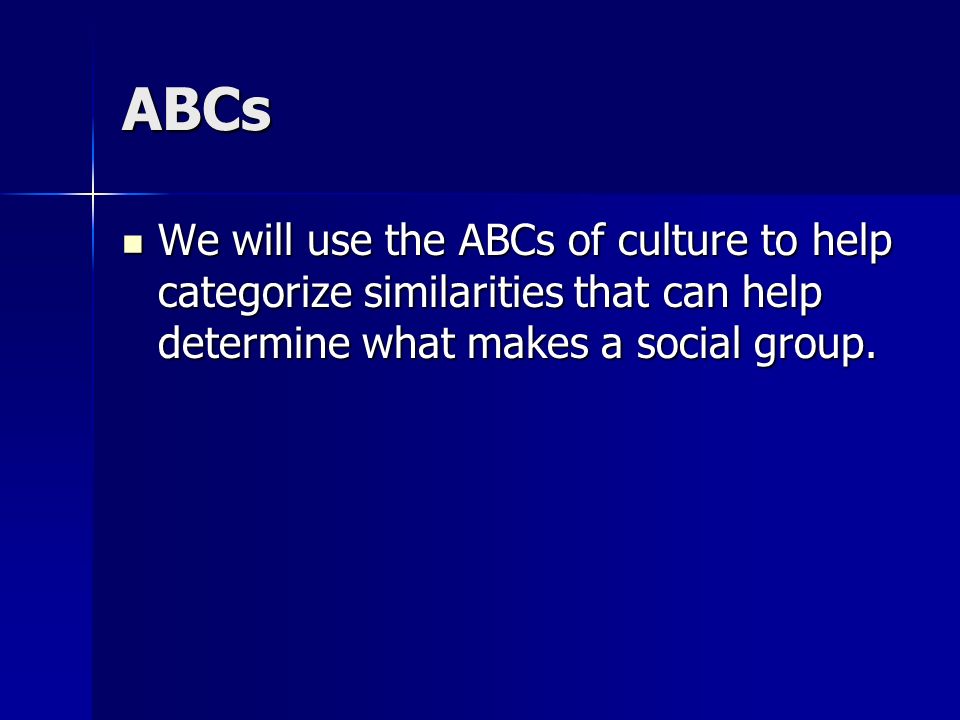 ABCs

- We will use the ABCs of culture to help categorize similarities that can help determine what makes a social group.